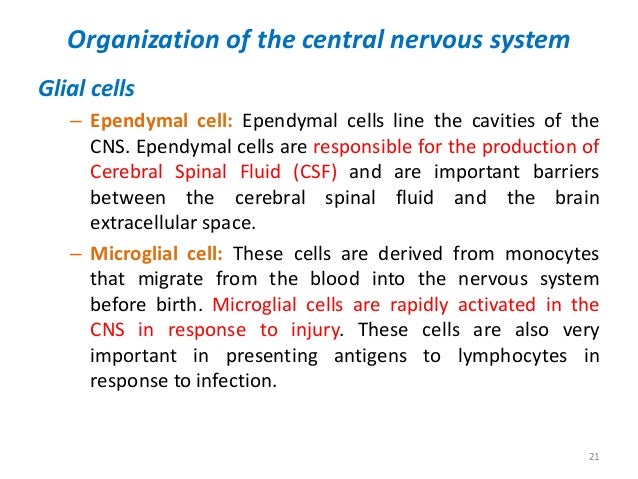 Organization of the central nervous system

Glial cells

– Ependymal cell: Ependymal cells line the cavities of the CNS. Ependymal cells are responsible for the production of Cerebral Spinal Fluid (CSF) and are important barriers between the cerebral spinal fluid and the brain extracellular space.

– Microglial cell: These cells are derived from monocytes that migrate from the blood into the nervous system before birth. Microglial cells are rapidly activated in the CNS in response to injury. These cells are also very important in presenting antigens to lymphocytes in response to infection.

21